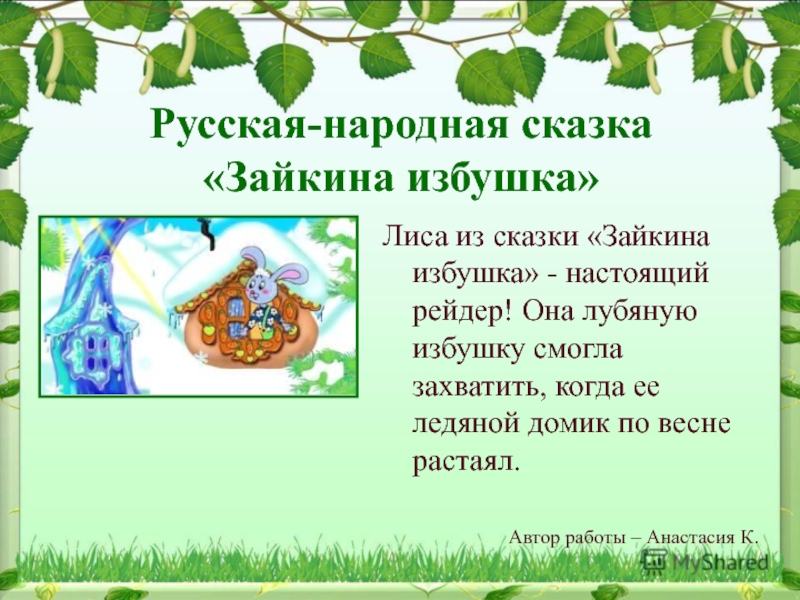 Русская-народная сказка «Зайкина избушка»

Лиса из сказки «Зайкина избушка» - настоящий рейдер! Она лубяную избушку смогла захватить, когда ее ледяной домик по весне растаял.

Автор работы – Анастасия К.

MyShared